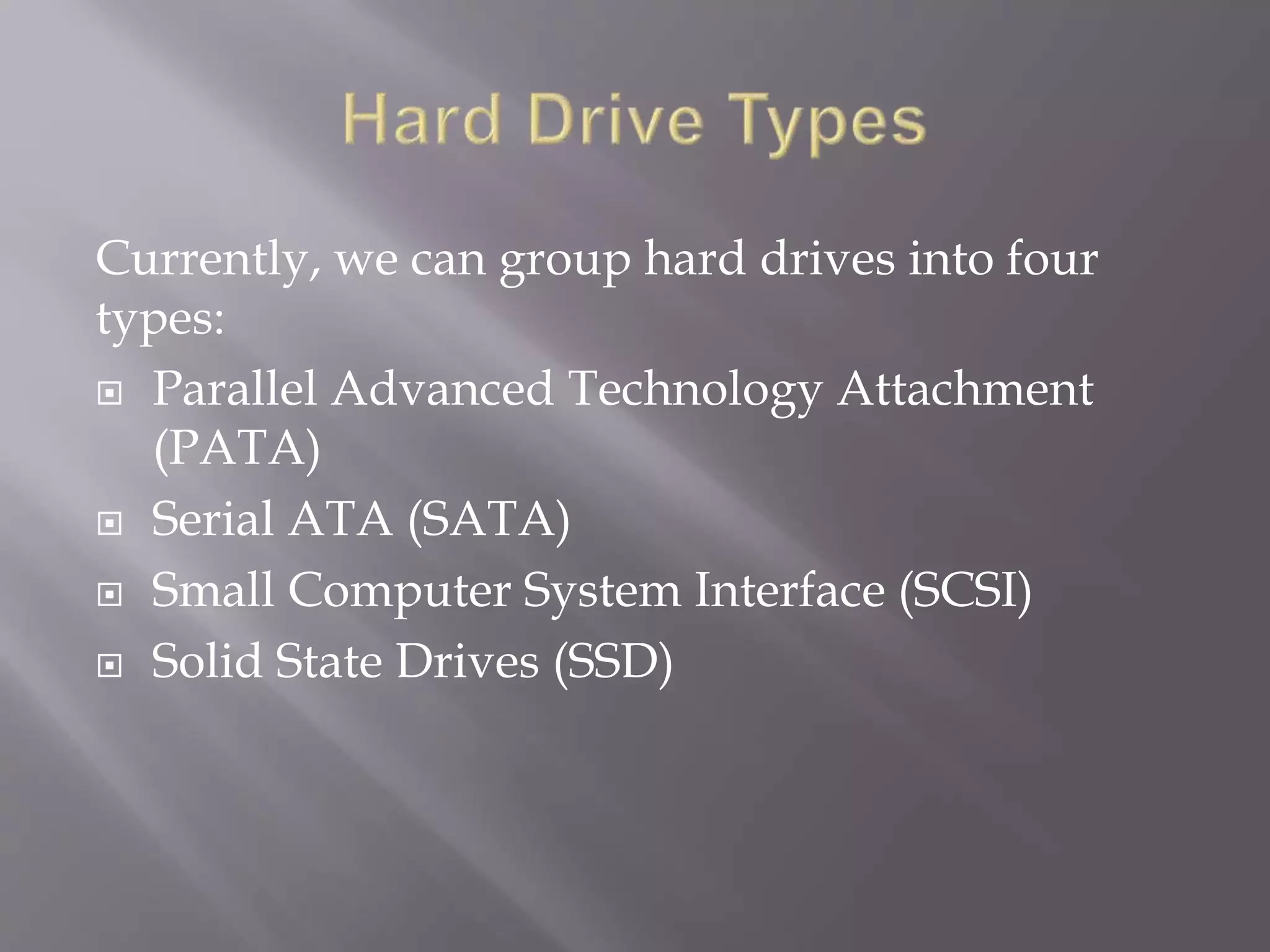 Hard Drive Types

Currently, we can group hard drives into four types:

- Parallel Advanced Technology Attachment (PATA)
- Serial ATA (SATA)
- Small Computer System Interface (SCSI)
- Solid State Drives (SSD)